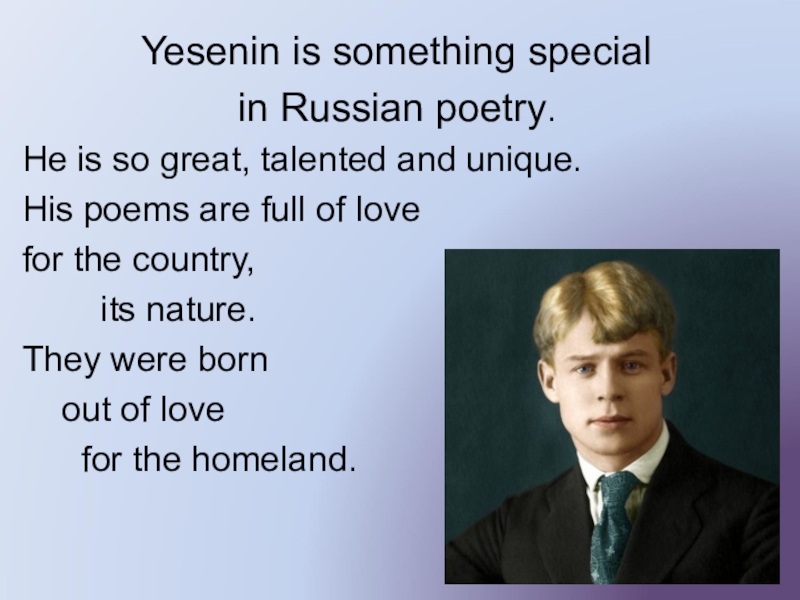 Yesenin is something special
in Russian poetry.

He is so great, talented and unique.
His poems are full of love
for the country,
its nature.
They were born
out of love
for the homeland.